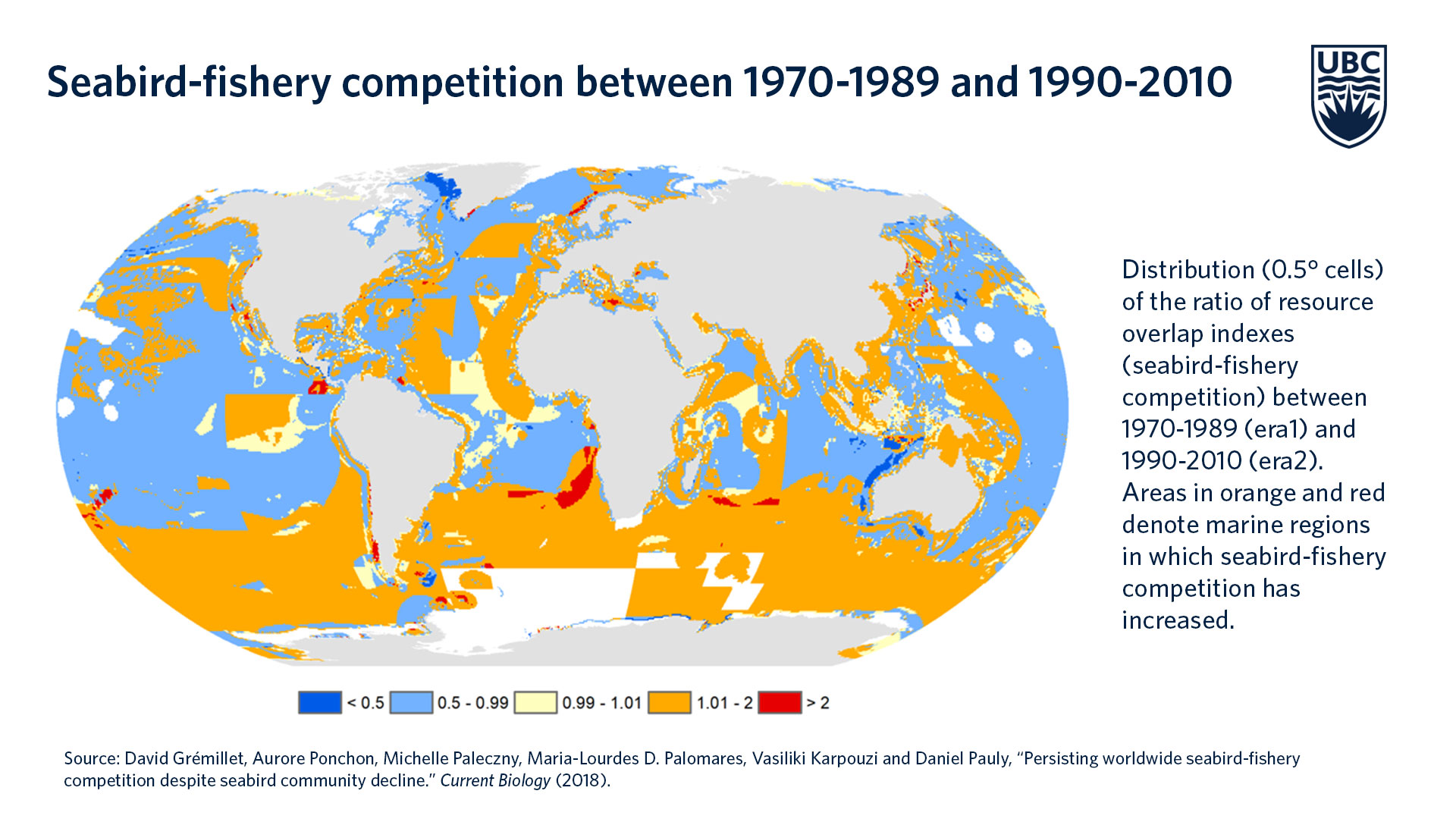 Seabird-fishery competition between 1970-1989 and 1990-2010

UBC

Distribution (0.5° cells) of the ratio of resource overlap indexes (seabird-fishery competition) between 1970-1989 (era1) and 1990-2010 (era2). Areas in orange and red denote marine regions in which seabird-fishery competition has increased.

< 0.5 0.5 - 0.99 0.99 - 1.01 1.01 - 2 > 2

Source: David Grémillet, Aurore Ponchon, Michelle Paleczny, Maria-Lourdes D. Palomares, Vasiliki Karpouzi and Daniel Pauly, "Persisting worldwide seabird-fishery competition despite seabird community decline." Current Biology (2018).